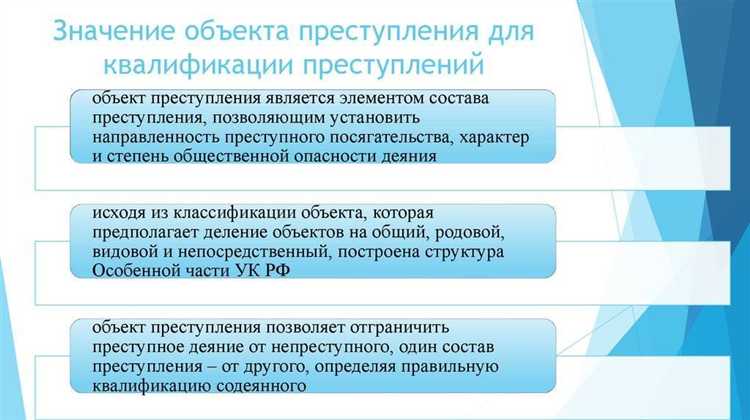 Значение объекта преступления для квалификации преступлений

объект преступления является элементом состава преступления, позволяющим установить направленность преступного посягательства, характер и степень общественной опасности деяния

исходя из классификации объекта, которая предполагает деление объектов на общий, родовой, видовой и непосредственный, построена структура Особенной части УК РФ

объект преступления позволяет отграничить преступное деяние от непреступного, один состав преступления – от другого, определяя правильную квалификацию содеянного